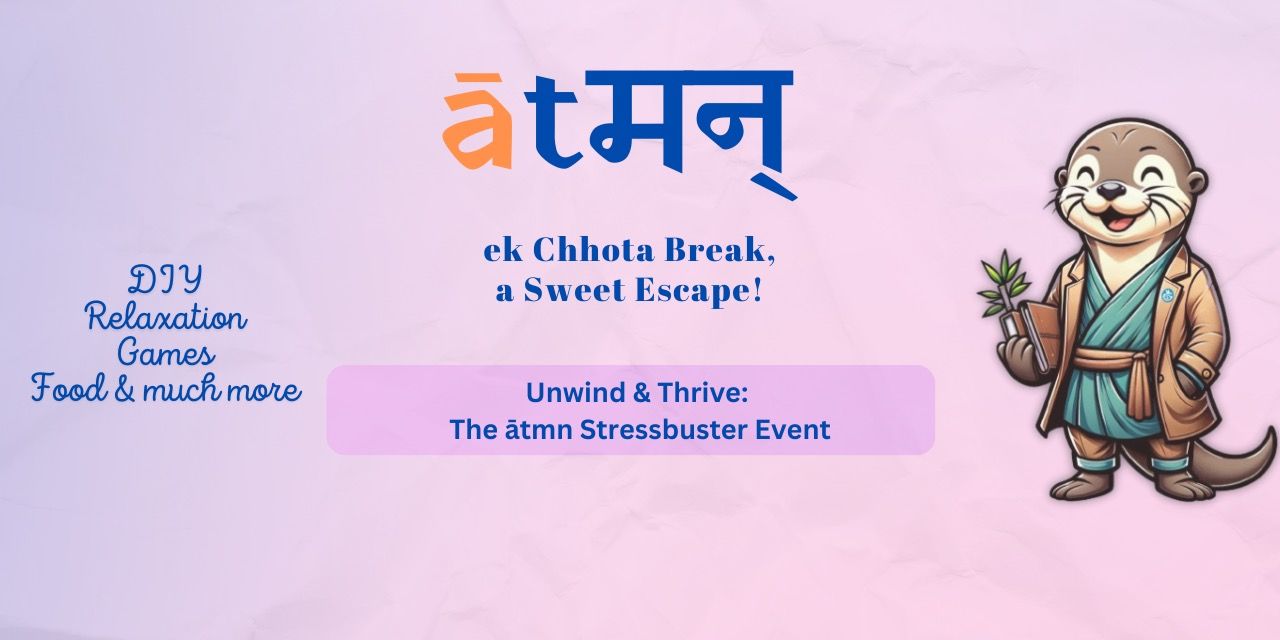 ātमन्

ek Chhota Break,
a Sweet Escape!

DIY
Relaxation
Games
Food & much more

Unwind & Thrive:
The ātmn Stressbuster Event